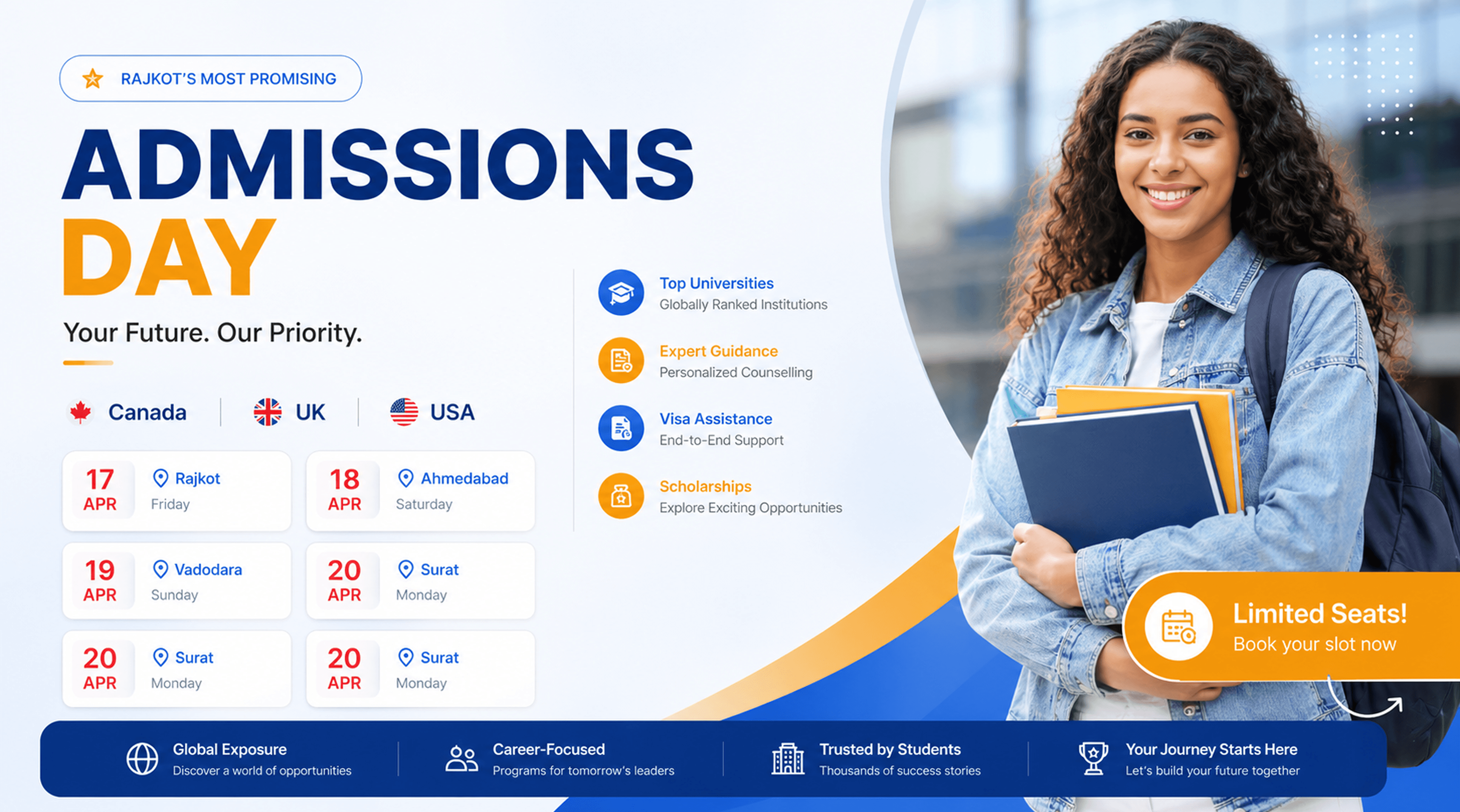 RAJKOT'S MOST PROMISING

ADMISSIONS DAY

Your Future. Our Priority.

Canada | UK | USA

17 APR Rajkot Friday

18 APR Ahmedabad Saturday

19 APR Vadodara Sunday

20 APR Surat Monday

20 APR Surat Monday

20 APR Surat Monday

Top Universities
Globally Ranked Institutions

Expert Guidance
Personalized Counselling

Visa Assistance
End-to-End Support

Scholarships
Explore Exciting Opportunities

Limited Seats!
Book your slot now

Global Exposure
Discover a world of opportunities

Career-Focused
Programs for tomorrow's leaders

Trusted by Students
Thousands of success stories

Your Journey Starts Here
Let's build your future together